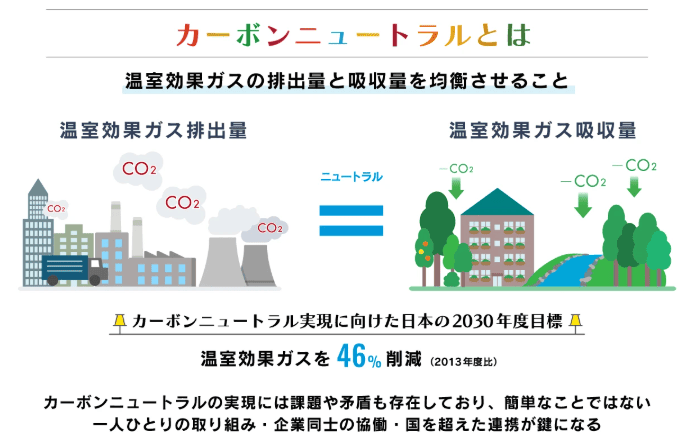 カーボンニュートラルとは

温室効果ガスの排出量と吸収量を均衡させること

温室効果ガス排出量

$CO_2$ $CO_2$ $CO_2$ $CO_2$

ニュートラル

温室効果ガス吸収量

$-CO_2$ $-CO_2$ $-CO_2$

カーボンニュートラル実現に向けた日本の2030年度目標

温室効果ガスを 46% 削減 (2013年度比)

カーボンニュートラルの実現には課題や矛盾も存在しており、簡単なことではない
一人ひとりの取り組み・企業同士の協働・国を超えた連携が鍵になる